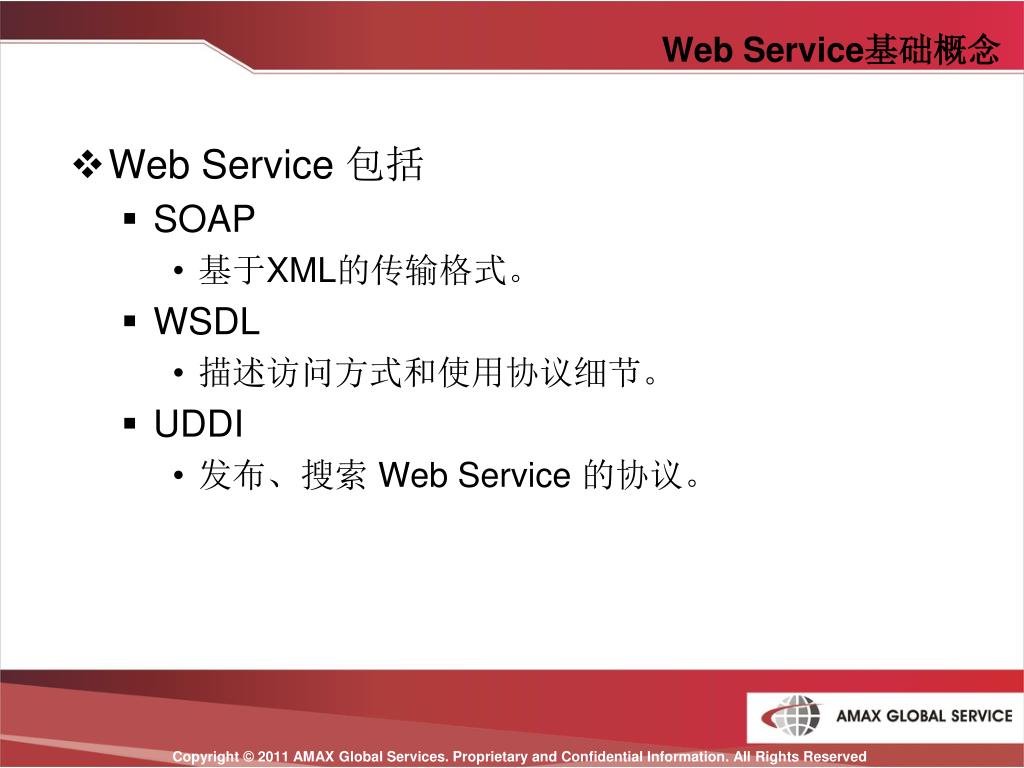 Web Service基础概念

❖ Web Service 包括
▪ SOAP
• 基于XML的传输格式。
▪ WSDL
• 描述访问方式和使用协议细节。
▪ UDDI
• 发布、搜索 Web Service 的协议。

AMAX GLOBAL SERVICE

Copyright © 2011 AMAX Global Services. Proprietary and Confidential Information. All Rights Reserved